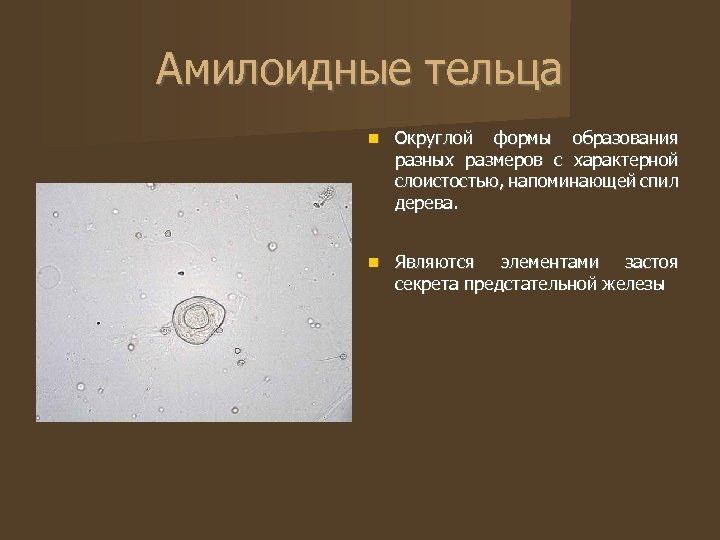 Амилоидные тельца

Округлой формы образования разных размеров с характерной слоистостью, напоминающей спил дерева.

Являются элементами застоя секрета предстательной железы